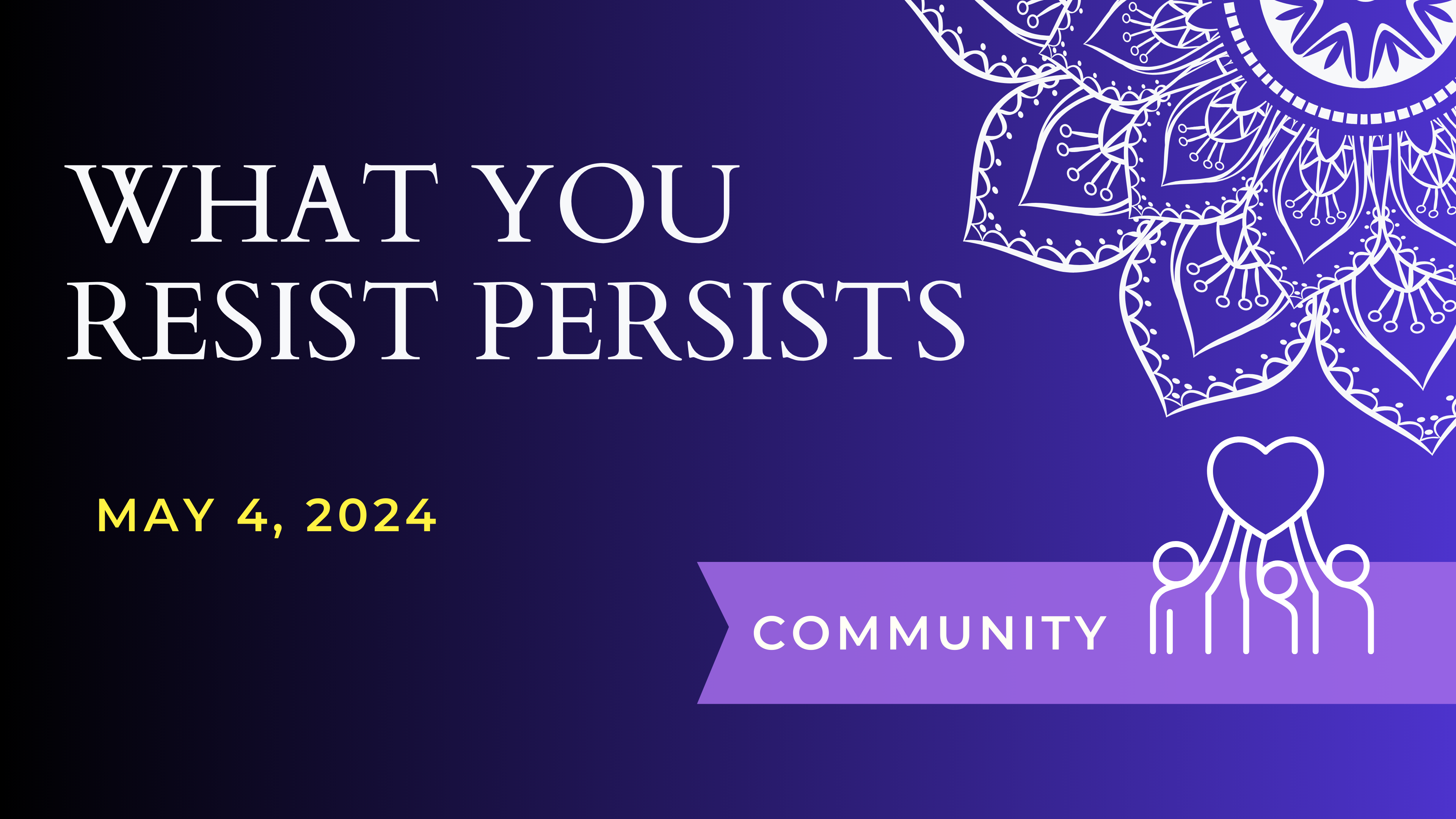 WHAT YOU RESIST PERSISTS

MAY 4, 2024

COMMUNITY